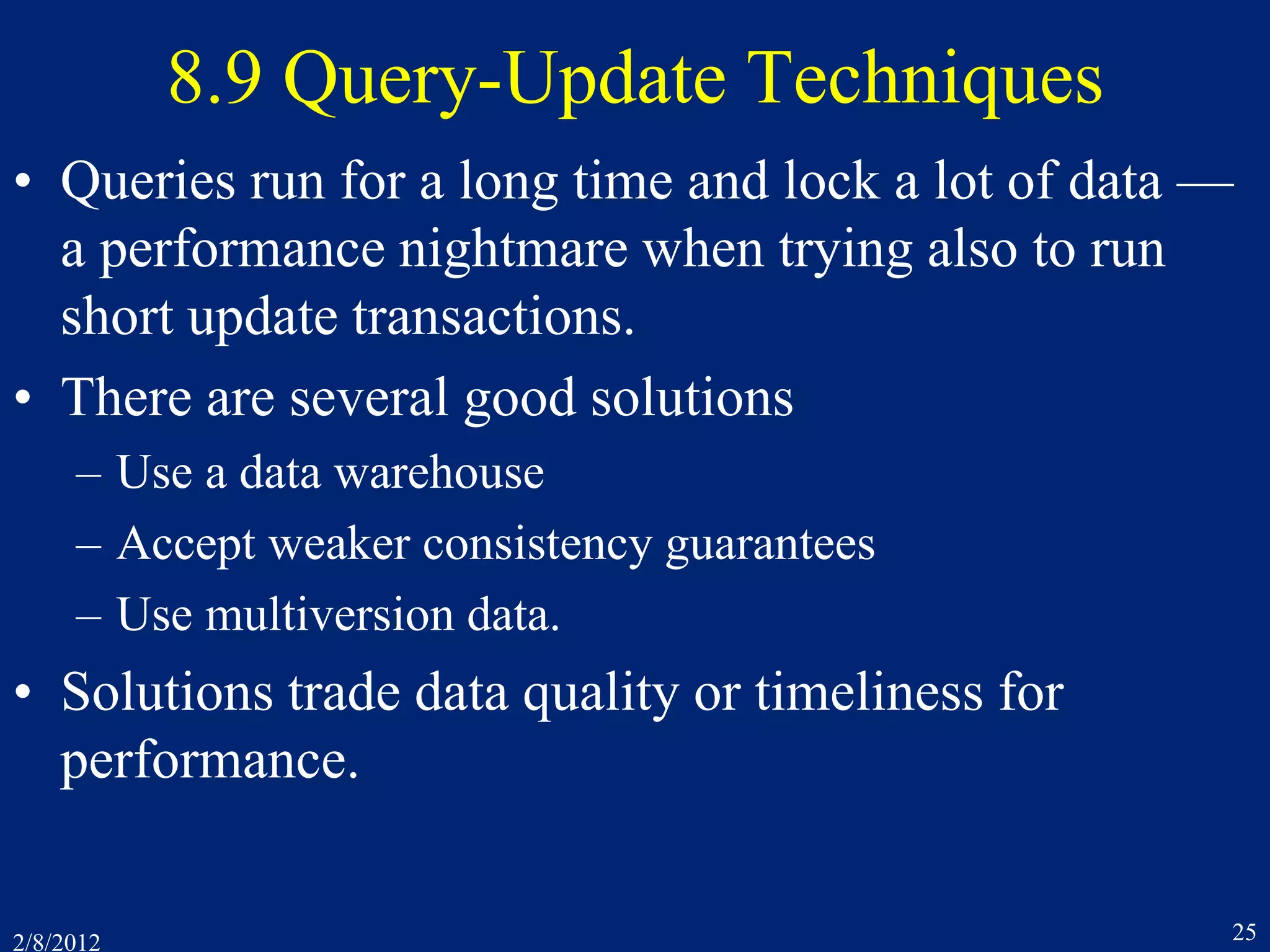 8.9 Query-Update Techniques

• Queries run for a long time and lock a lot of data — a performance nightmare when trying also to run short update transactions.

• There are several good solutions

– Use a data warehouse

– Accept weaker consistency guarantees

– Use multiversion data.

• Solutions trade data quality or timeliness for performance.

2/8/2012

25